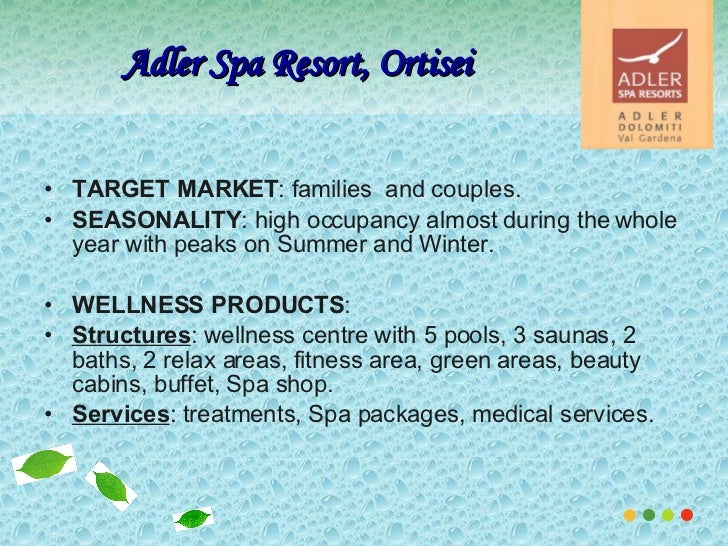 Adler Spa Resort, Ortisei

ADLER
SPA RESORTS
ADLER
DOLOMITI
Val Gardena

• TARGET MARKET: families and couples.
• SEASONALITY: high occupancy almost during the whole year with peaks on Summer and Winter.

• WELLNESS PRODUCTS:
• Structures: wellness centre with 5 pools, 3 saunas, 2 baths, 2 relax areas, fitness area, green areas, beauty cabins, buffet, Spa shop.
• Services: treatments, Spa packages, medical services.